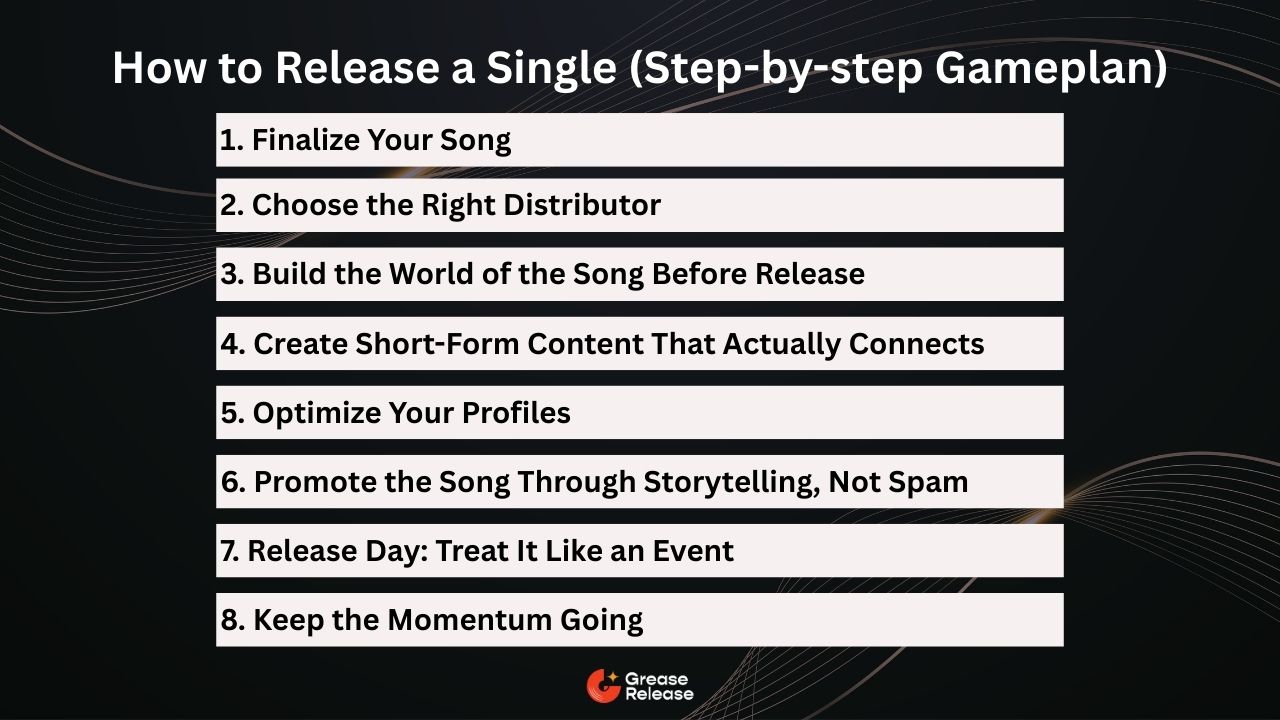 How to Release a Single (Step-by-step Gameplan)

1. Finalize Your Song

2. Choose the Right Distributor

3. Build the World of the Song Before Release

4. Create Short-Form Content That Actually Connects

5. Optimize Your Profiles

6. Promote the Song Through Storytelling, Not Spam

7. Release Day: Treat It Like an Event

8. Keep the Momentum Going

Grease Release